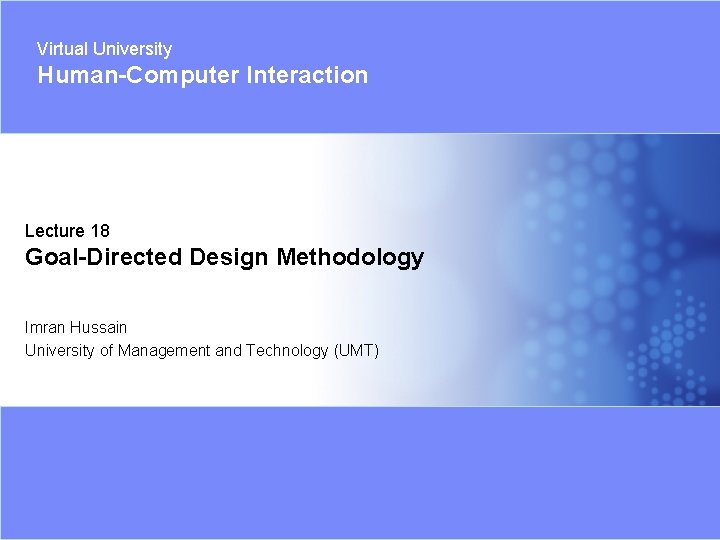 Virtual University
Human-Computer Interaction

Lecture 18
Goal-Directed Design Methodology

Imran Hussain
University of Management and Technology (UMT)